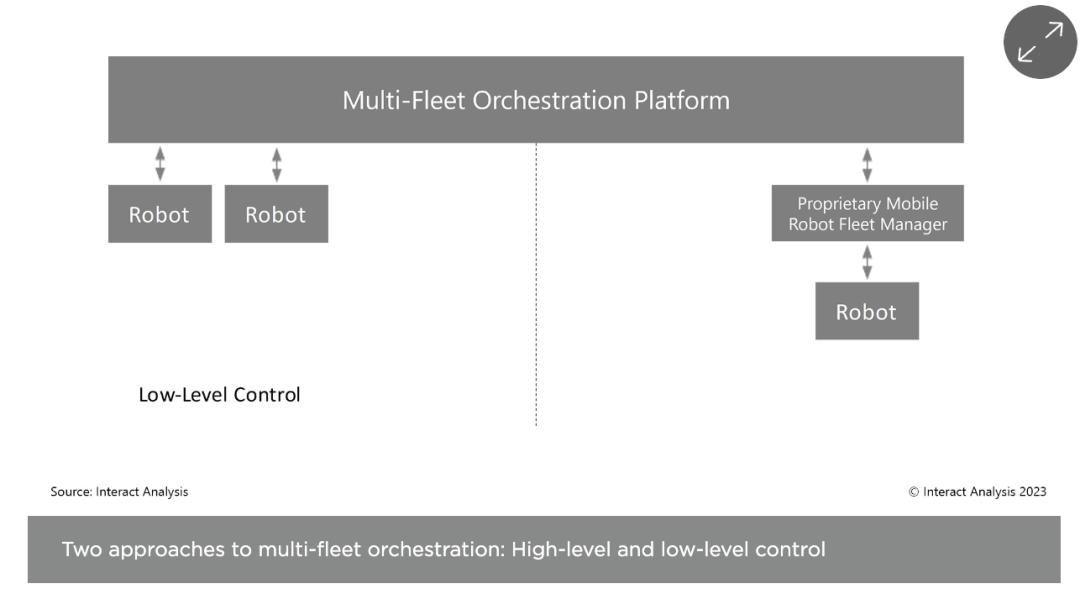 Multi-Fleet Orchestration Platform

Robot

Robot

Proprietary Mobile Robot Fleet Manager

Robot

Low-Level Control

Source: Interact Analysis

© Interact Analysis 2023

Two approaches to multi-fleet orchestration: High-level and low-level control